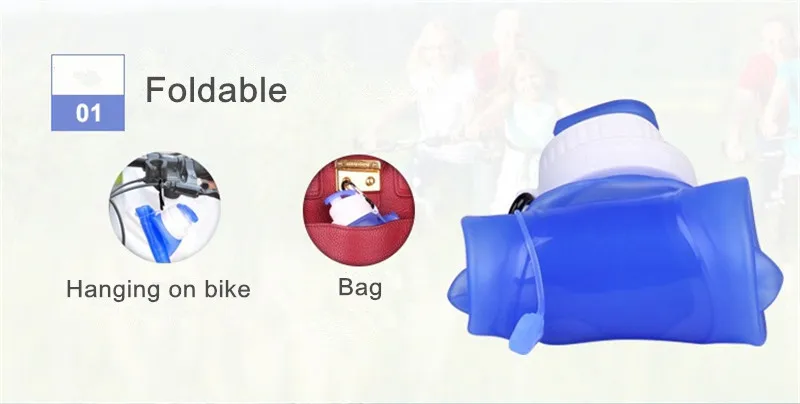 01

Foldable

Hanging on bike

Bag